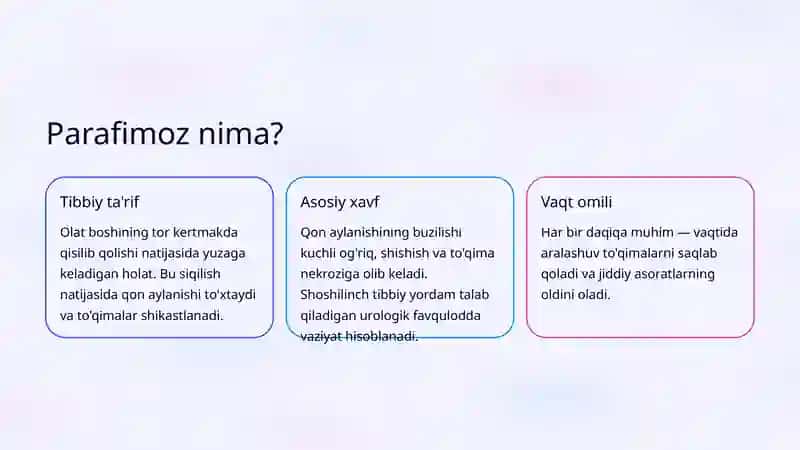 Parafimoz nima?

Tibbiy ta'rif

Olat boshining tor kertmakda qisilib qolishi natijasida yuzaga keladigan holat. Bu siqilish natijasida qon aylanishi to'xtaydi va to'qimalar shikastlanadi.

Asosiy xavf

Qon aylanishining buzilishi kuchli og'riq, shishish va to'qima nekroziga olib keladi. Shoshilinch tibbiy yordam talab qiladigan urologik favqulodda vaziyat hisoblanadi.

Vaqt omili

Har bir daqiqa muhim — vaqtida aralashuv to'qimalarni saqlab qoladi va jiddiy asoratlarning oldini oladi.